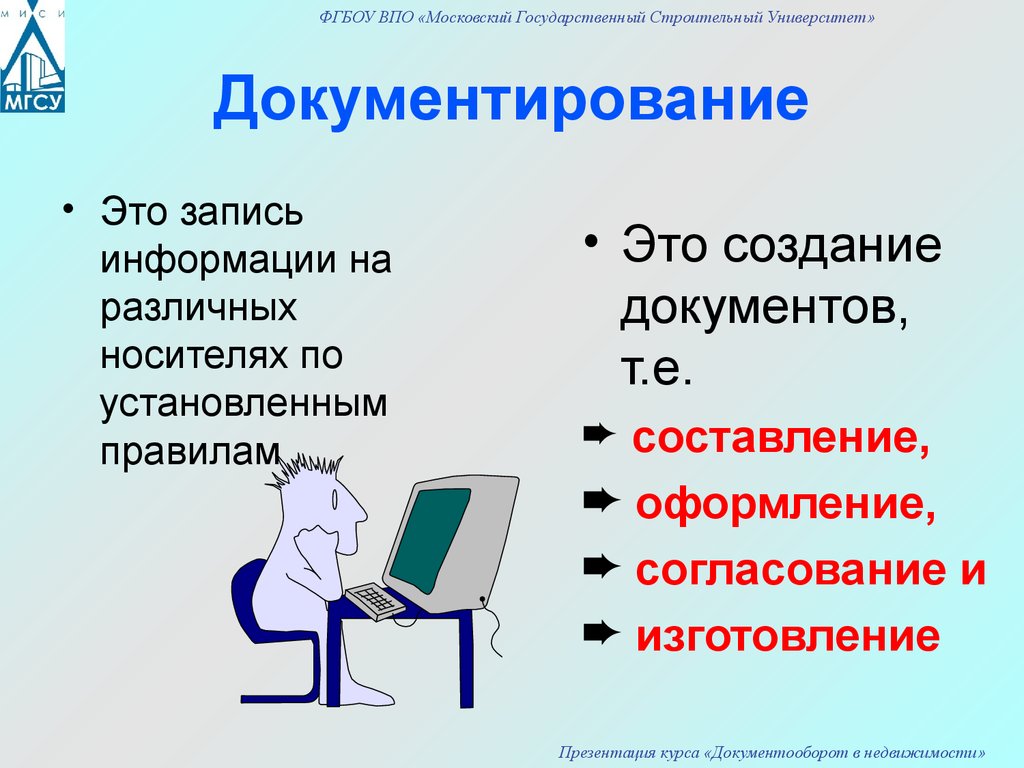 М И С И
МГСУ

ФГБОУ ВПО «Московский Государственный Строительный Университет»

Документирование

• Это запись информации на различных носителях по установленным правилам

• Это создание документов, т.е.

➨ составление,

➨ оформление,

➨ согласование и

➨ изготовление

Презентация курса «Документооборот в недвижимости»